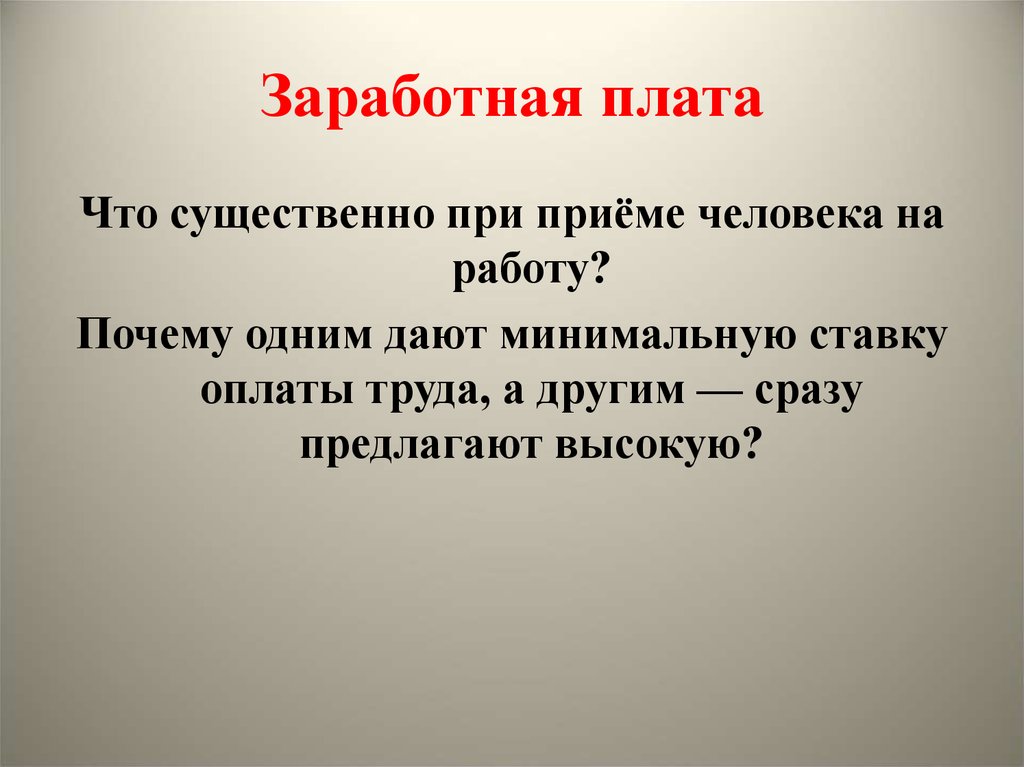 Заработная плата

Что существенно при приёме человека на работу?

Почему одним дают минимальную ставку оплаты труда, а другим — сразу предлагают высокую?